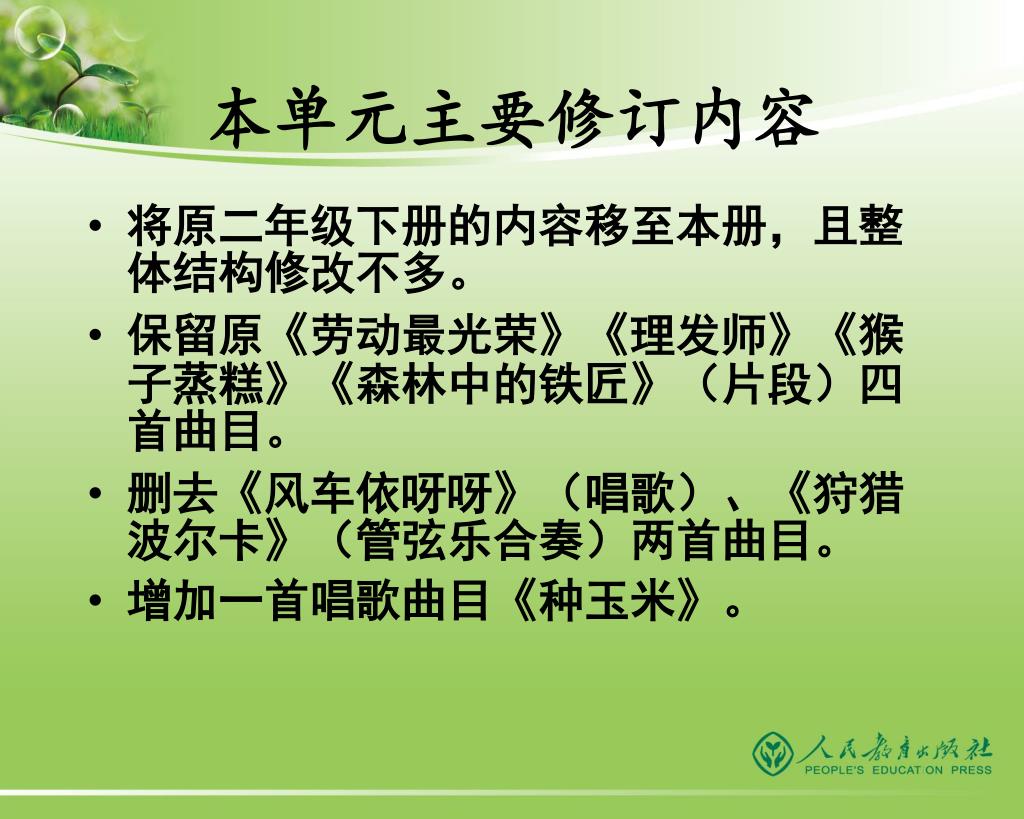 本单元主要修订内容

• 将原二年级下册的内容移至本册，且整体结构修改不多。

• 保留原《劳动最光荣》《理发师》《猴子蒸糕》《森林中的铁匠》（片段）四首曲目。

• 删去《风车依呀呀》（唱歌）、《狩猎波尔卡》（管弦乐合奏）两首曲目。

• 增加一首唱歌曲目《种玉米》。

人民教育出版社
PEOPLE'S EDUCATION PRESS